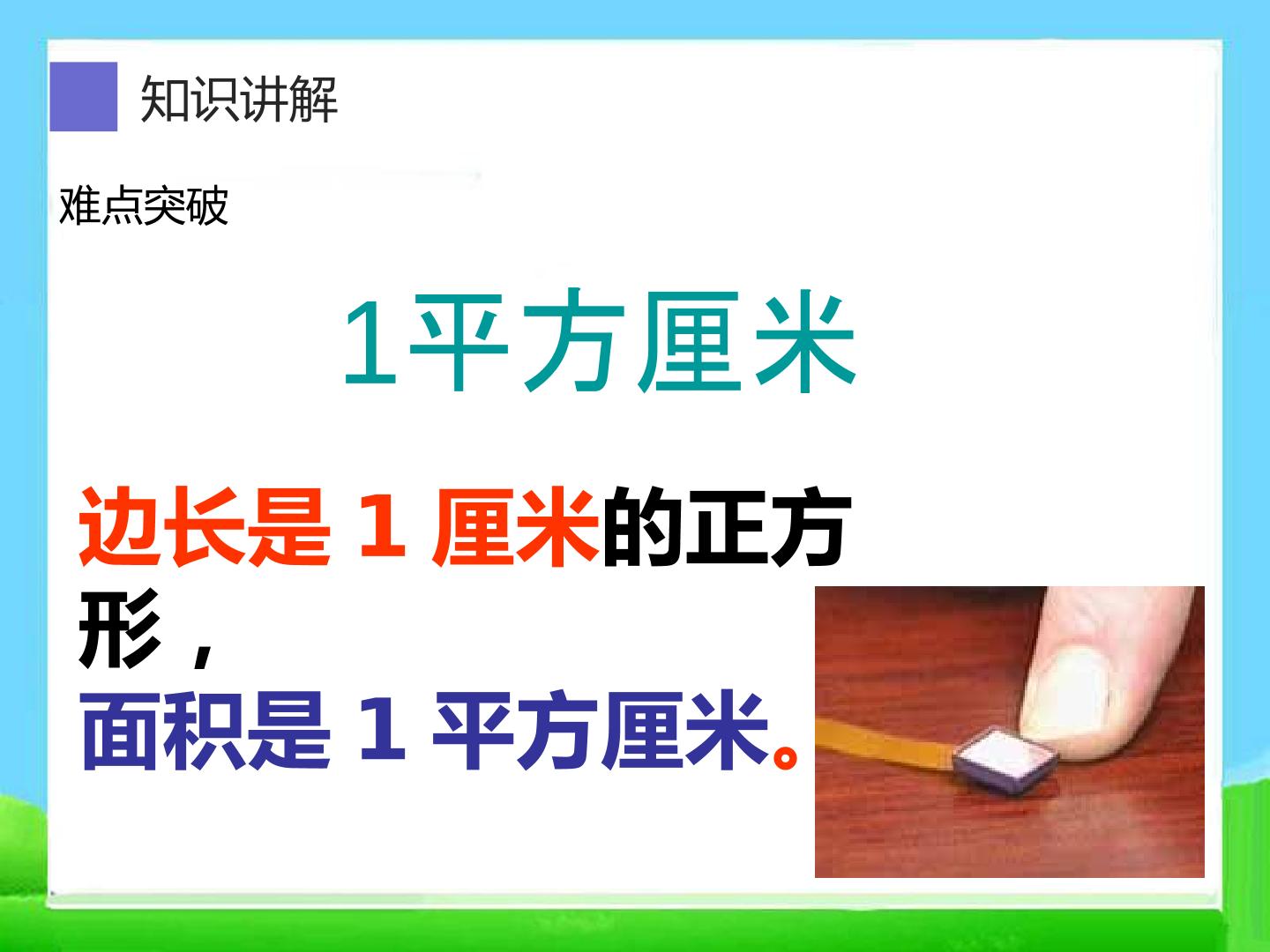 知识讲解

难点突破

1平方厘米

边长是1厘米的正方形，
面积是1平方厘米。